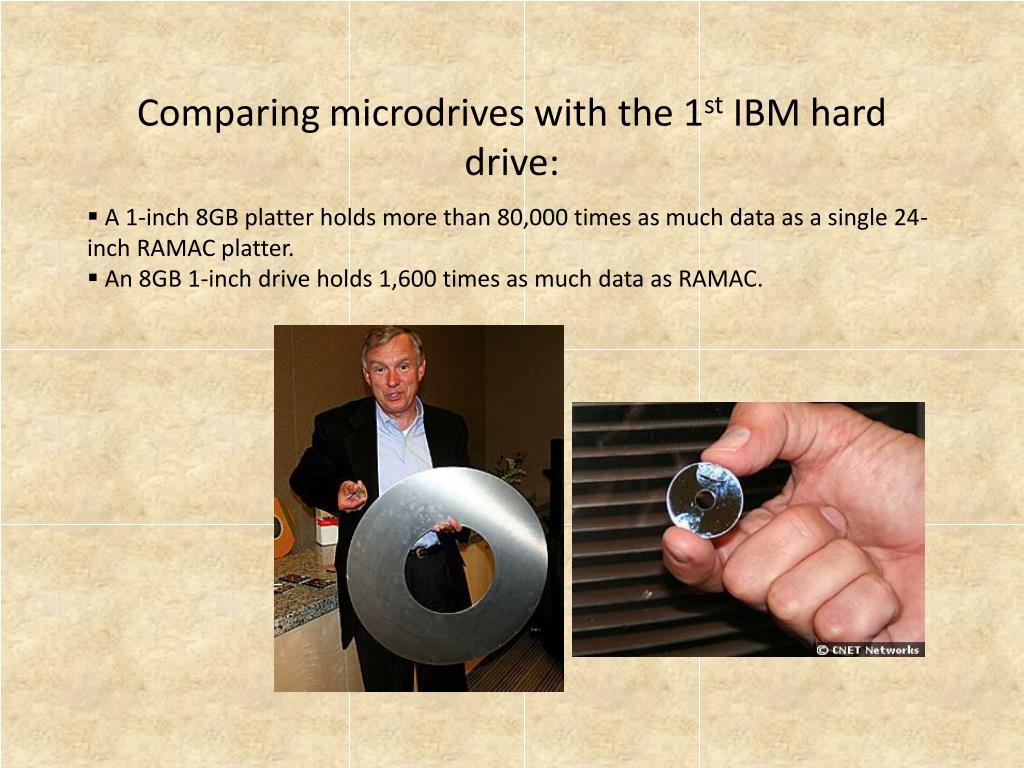 Comparing microdrives with the 1$^{st}$ IBM hard drive:

▪ A 1-inch 8GB platter holds more than 80,000 times as much data as a single 24-inch RAMAC platter.
▪ An 8GB 1-inch drive holds 1,600 times as much data as RAMAC.

© CNET Networks